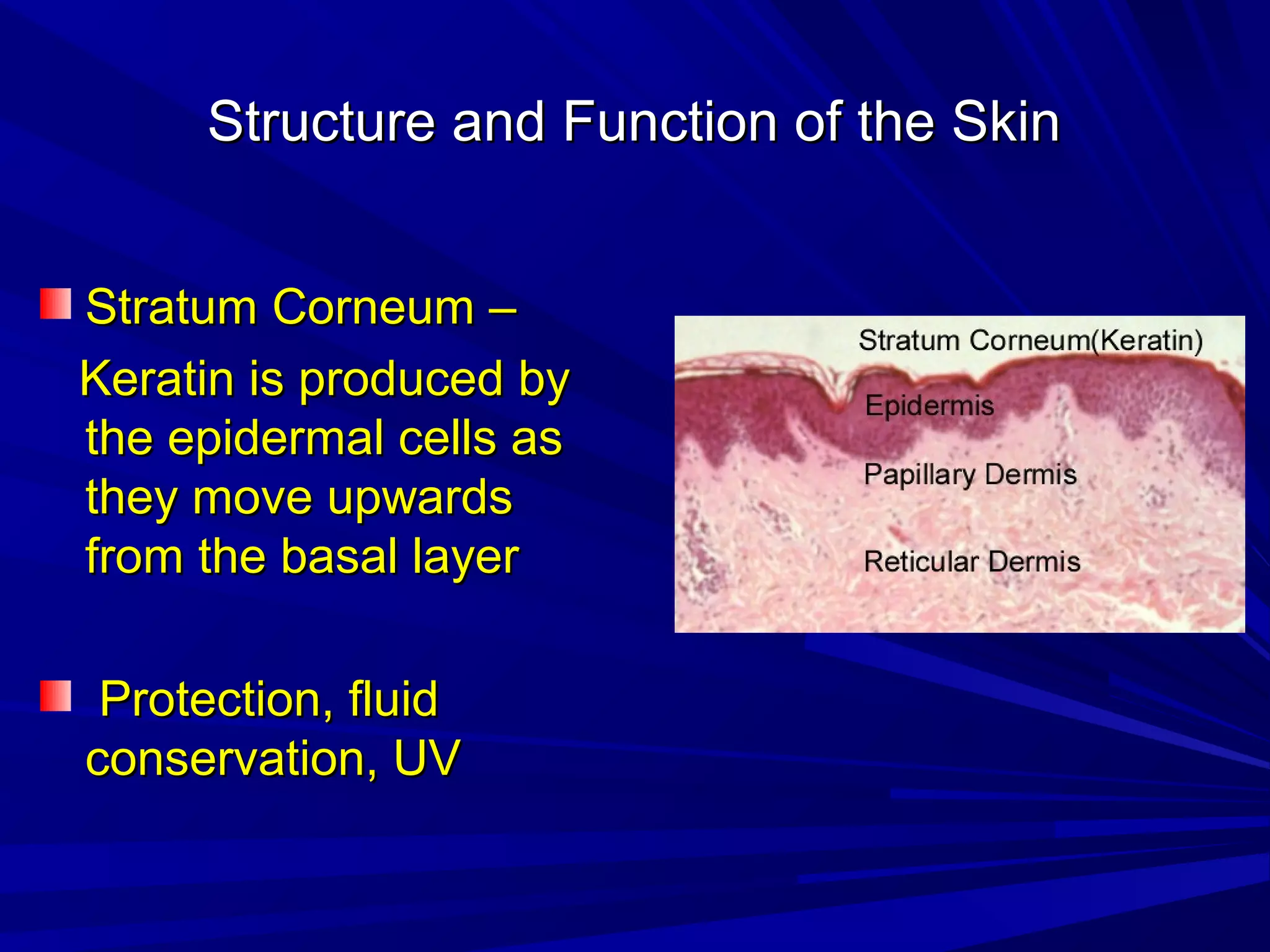 Structure and Function of the Skin

Stratum Corneum –
Keratin is produced by the epidermal cells as they move upwards from the basal layer

Protection, fluid conservation, UV

Stratum Corneum(Keratin)
Epidermis
Papillary Dermis
Reticular Dermis